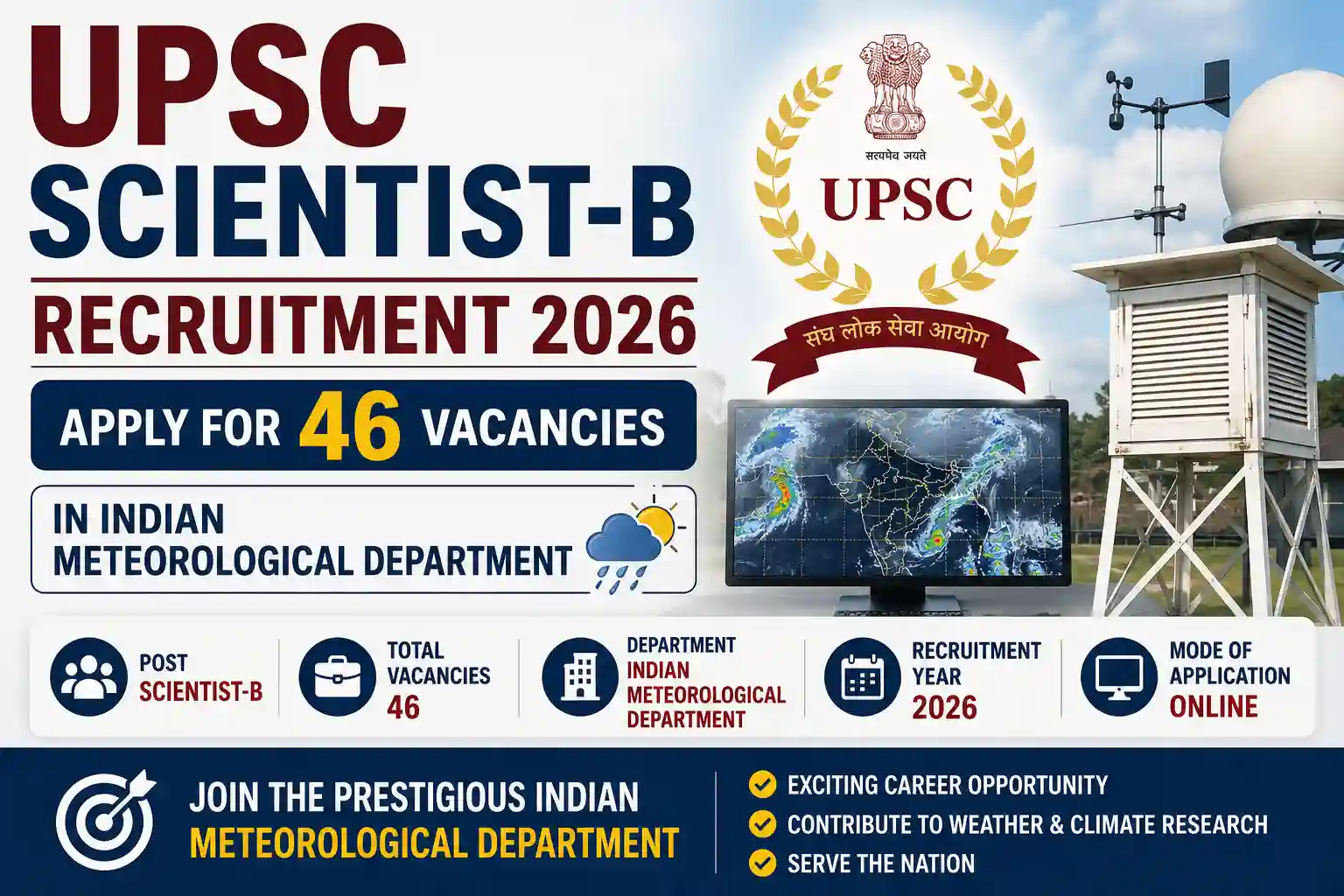 UPSC
SCIENTIST-B
RECRUITMENT 2026

APPLY FOR 46 VACANCIES

IN INDIAN METEOROLOGICAL DEPARTMENT

सत्यमेव जयते
UPSC
संघ लोक सेवा आयोग

POST
SCIENTIST-B

TOTAL VACANCIES
46

DEPARTMENT
INDIAN METEOROLOGICAL DEPARTMENT

RECRUITMENT YEAR
2026

MODE OF APPLICATION
ONLINE

JOIN THE PRESTIGIOUS INDIAN
METEOROLOGICAL DEPARTMENT

EXCITING CAREER OPPORTUNITY
CONTRIBUTE TO WEATHER & CLIMATE RESEARCH
SERVE THE NATION